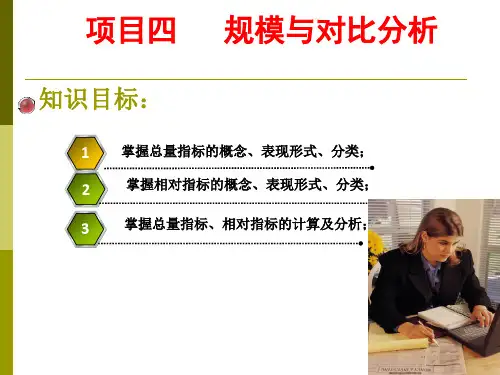 项目四　规模与对比分析

知识目标：

1 掌握总量指标的概念、表现形式、分类；

2 掌握相对指标的概念、表现形式、分类；

3 掌握总量指标、相对指标的计算及分析；